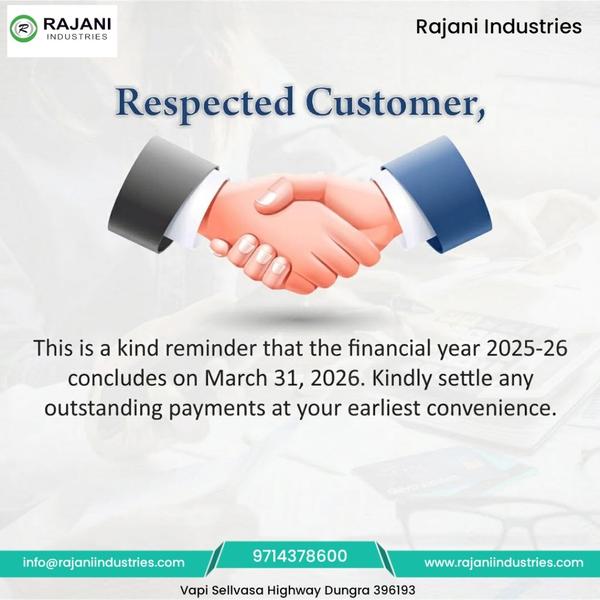 R RAJANI INDUSTRIES

Rajani Industries

Respected Customer,

This is a kind reminder that the financial year 2025-26 concludes on March 31, 2026. Kindly settle any outstanding payments at your earliest convenience.

info@rajaniindustries.com

9714378600

www.rajaniindustries.com

Vapi Sellvasa Highway Dungra 396193